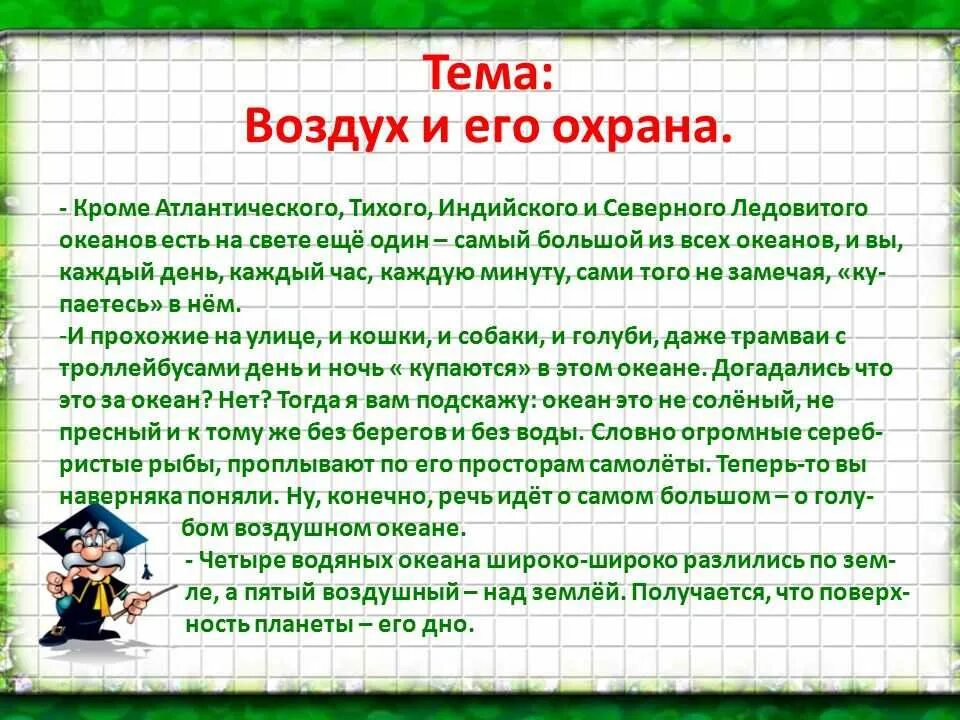 Тема:
Воздух и его охрана.

- Кроме Атлантического, Тихого, Индийского и Северного Ледовитого океанов есть на свете ещё один – самый большой из всех океанов, и вы, каждый день, каждый час, каждую минуту, сами того не замечая, «купаетесь» в нём.
-И прохожие на улице, и кошки, и собаки, и голуби, даже трамваи с троллейбусами день и ночь « купаются» в этом океане. Догадались что это за океан? Нет? Тогда я вам подскажу: океан это не солёный, не пресный и к тому же без берегов и без воды. Словно огромные серебристые рыбы, проплывают по его просторам самолёты. Теперь-то вы наверняка поняли. Ну, конечно, речь идёт о самом большом – о голубом воздушном океане.
- Четыре водяных океана широко-широко разлились по земле, а пятый воздушный – над землёй. Получается, что поверхность планеты – его дно.